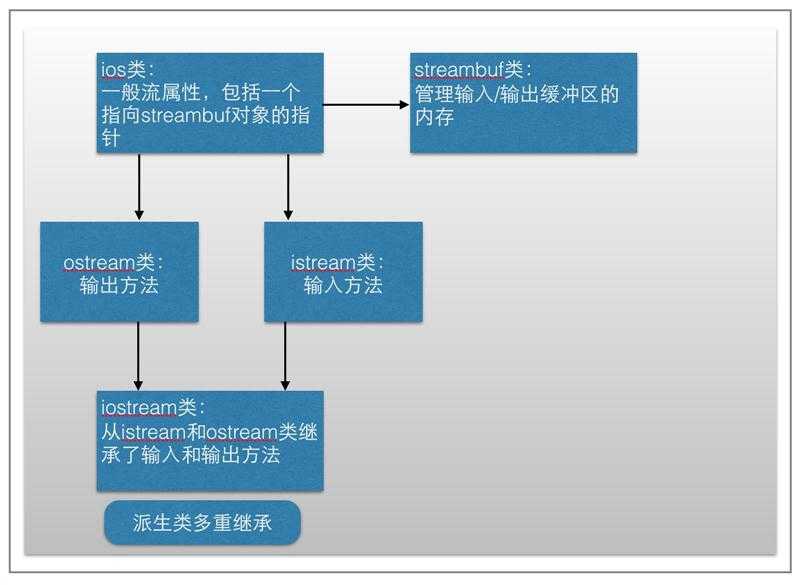 ios类：
一般流属性，包括一个指向streambuf对象的指针

streambuf类：
管理输入/输出缓冲区的内存

ostream类：
输出方法

istream类：
输入方法

iostream类：
从istream和ostream类继承了输入和输出方法

派生类多重继承